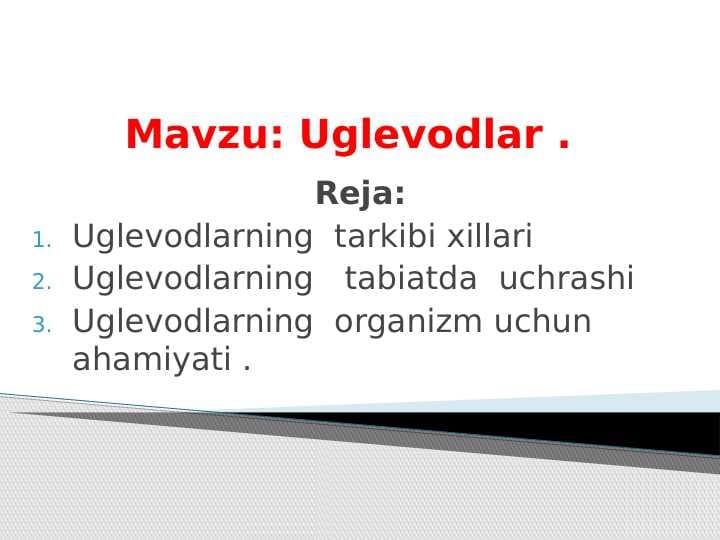 Mavzu: Uglevodlar .

Reja:

1. Uglevodlarning tarkibi xillari
2. Uglevodlarning tabiatda uchrashi
3. Uglevodlarning organizm uchun ahamiyati .